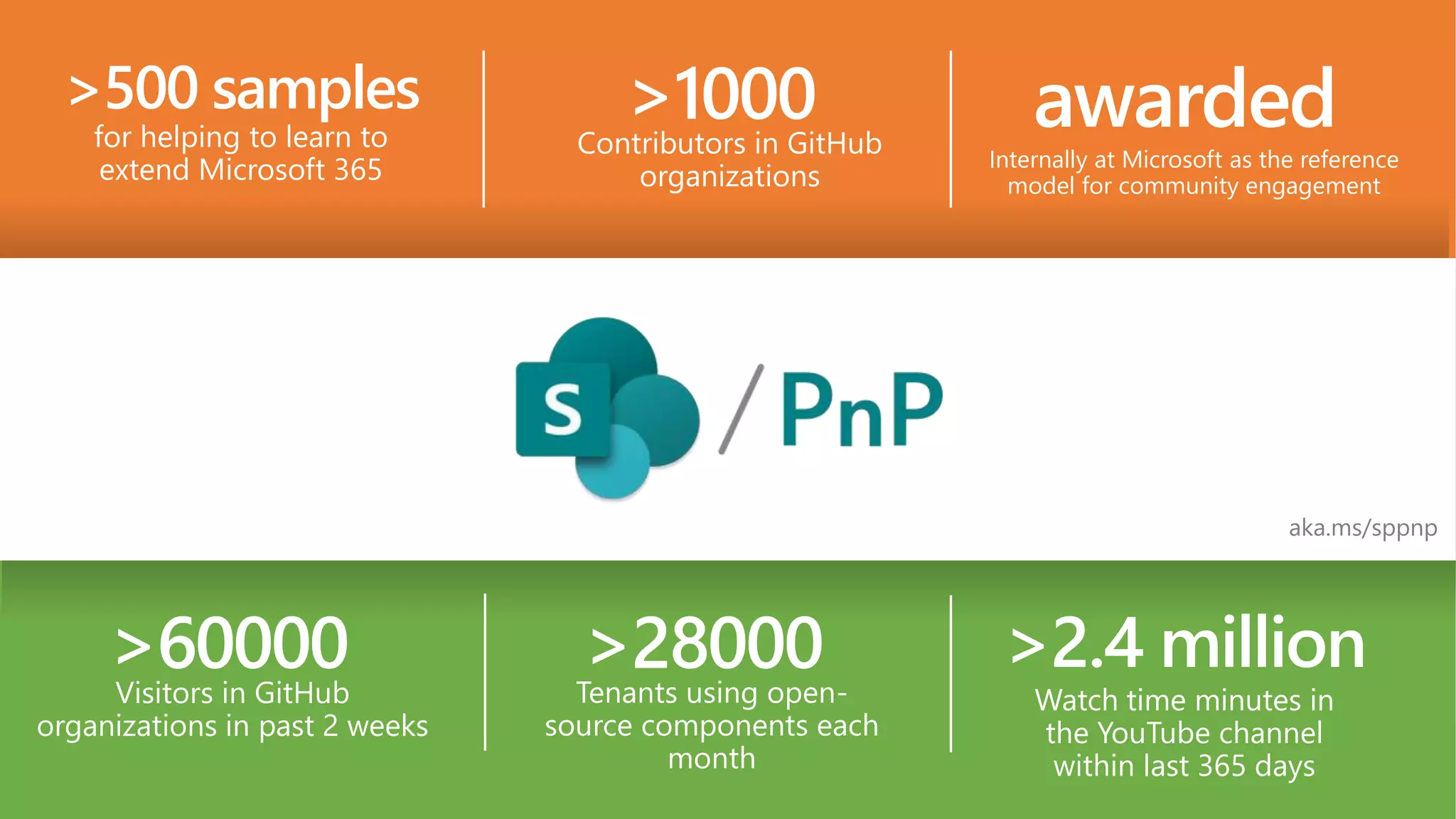 >500 samples
for helping to learn to extend Microsoft 365

>1000
Contributors in GitHub organizations

awarded
Internally at Microsoft as the reference model for community engagement

S

/ PnP

aka.ms/sppnp

>60000
Visitors in GitHub organizations in past 2 weeks

>28000
Tenants using open-source components each month

>2.4 million
Watch time minutes in the YouTube channel within last 365 days